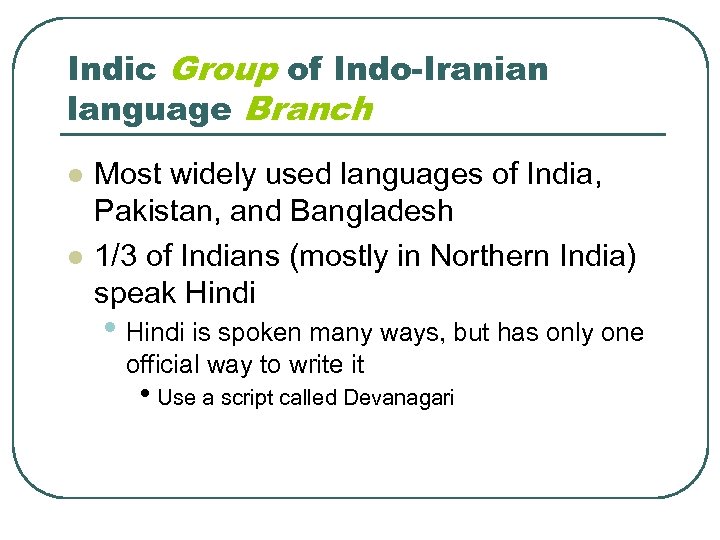 Indic Group of Indo-Iranian language Branch

- Most widely used languages of India, Pakistan, and Bangladesh
- 1/3 of Indians (mostly in Northern India) speak Hindi
  - Hindi is spoken many ways, but has only one official way to write it
    - Use a script called Devanagari